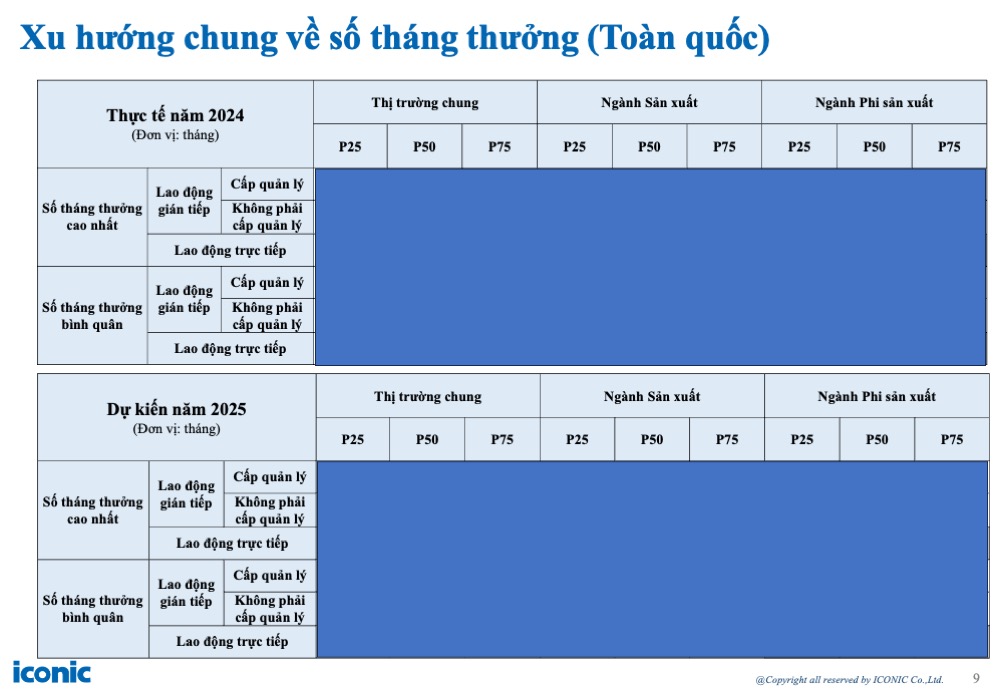 Xu hướng chung về số tháng thưởng (Toàn quốc)

| Thực tế năm 2024 (Đơn vị: tháng) | | | Thị trường chung | | | Ngành Sản xuất | | | Ngành Phi sản xuất | | |
|---|---|---|---|---|---|---|---|---|---|---|---|
| | | | P25 | P50 | P75 | P25 | P50 | P75 | P25 | P50 | P75 |
| Số tháng thưởng cao nhất | Lao động gián tiếp | Cấp quản lý | | | | | | | | | |
| | | Không phải cấp quản lý | | | | | | | | | |
| | Lao động trực tiếp | | | | | | | | | | |
| Số tháng thưởng bình quân | Lao động gián tiếp | Cấp quản lý | | | | | | | | | |
| | | Không phải cấp quản lý | | | | | | | | | |
| | Lao động trực tiếp | | | | | | | | | | |

| Dự kiến năm 2025 (Đơn vị: tháng) | | | Thị trường chung | | | Ngành Sản xuất | | | Ngành Phi sản xuất | | |
|---|---|---|---|---|---|---|---|---|---|---|---|
| | | | P25 | P50 | P75 | P25 | P50 | P75 | P25 | P50 | P75 |
| Số tháng thưởng cao nhất | Lao động gián tiếp | Cấp quản lý | | | | | | | | | |
| | | Không phải cấp quản lý | | | | | | | | | |
| | Lao động trực tiếp | | | | | | | | | | |
| Số tháng thưởng bình quân | Lao động gián tiếp | Cấp quản lý | | | | | | | | | |
| | | Không phải cấp quản lý | | | | | | | | | |
| | Lao động trực tiếp | | | | | | | | | | |

iconic

@Copyright all reserved by ICONIC Co.,Ltd. 9